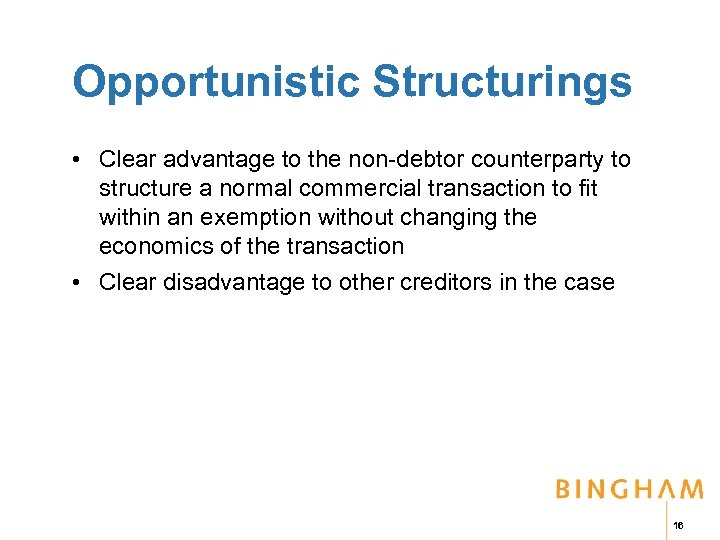 Opportunistic Structurings

• Clear advantage to the non-debtor counterparty to structure a normal commercial transaction to fit within an exemption without changing the economics of the transaction

• Clear disadvantage to other creditors in the case

BINGHAM

16